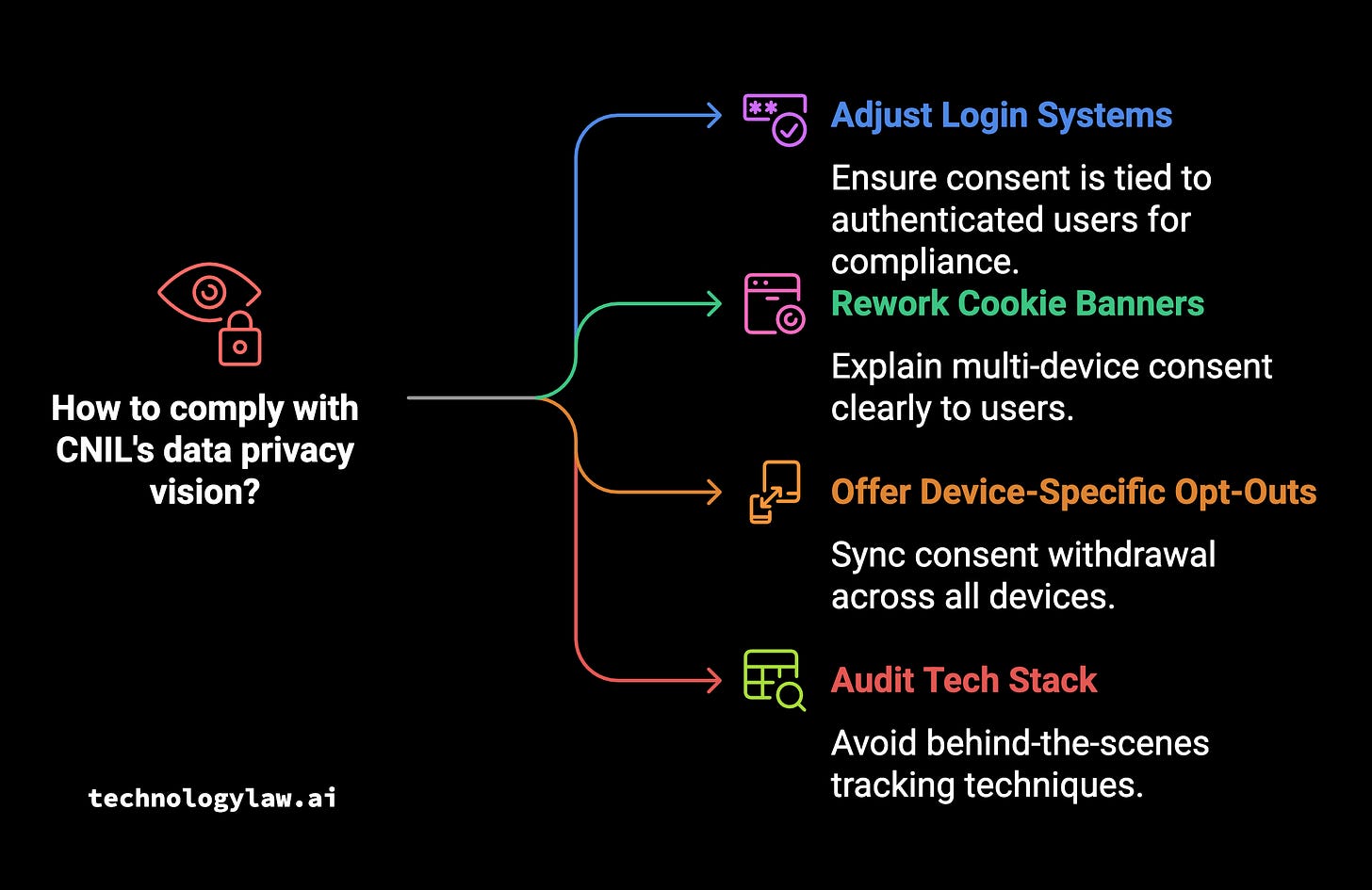 How to comply with CNIL's data privacy vision?

Adjust Login Systems

Ensure consent is tied to authenticated users for compliance.

Rework Cookie Banners

Explain multi-device consent clearly to users.

Offer Device-Specific Opt-Outs

Sync consent withdrawal across all devices.

Audit Tech Stack

Avoid behind-the-scenes tracking techniques.

technologylaw.ai